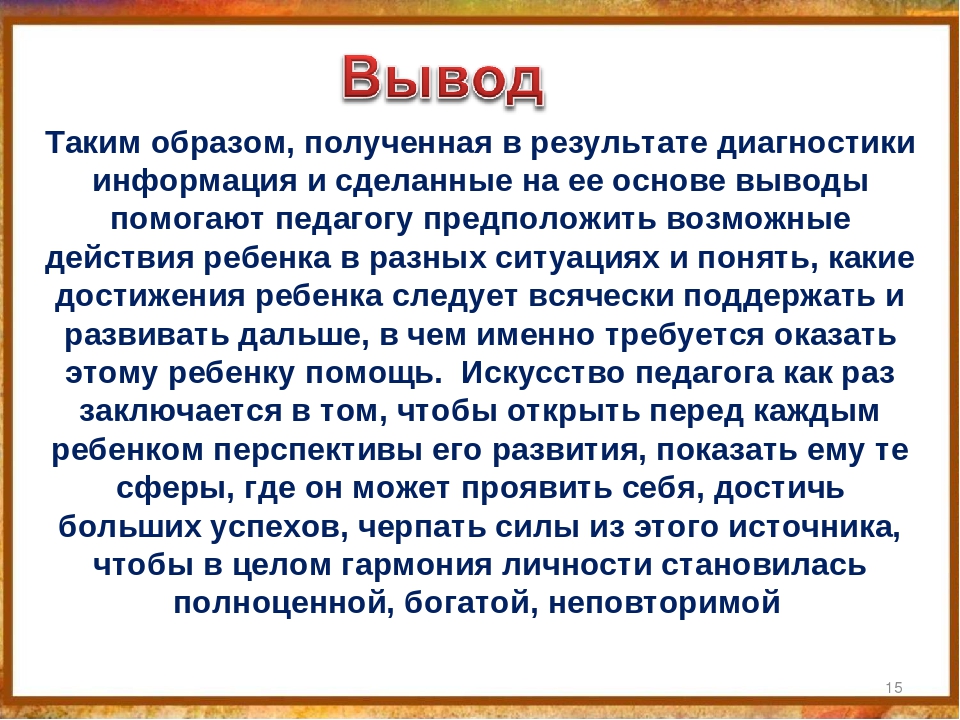 Вывод

Таким образом, полученная в результате диагностики информация и сделанные на ее основе выводы помогают педагогу предположить возможные действия ребенка в разных ситуациях и понять, какие достижения ребенка следует всячески поддержать и развивать дальше, в чем именно требуется оказать этому ребенку помощь.  Искусство педагога как раз заключается в том, чтобы открыть перед каждым ребенком перспективы его развития, показать ему те сферы, где он может проявить себя, достичь больших успехов, черпать силы из этого источника, чтобы в целом гармония личности становилась полноценной, богатой, неповторимой

15